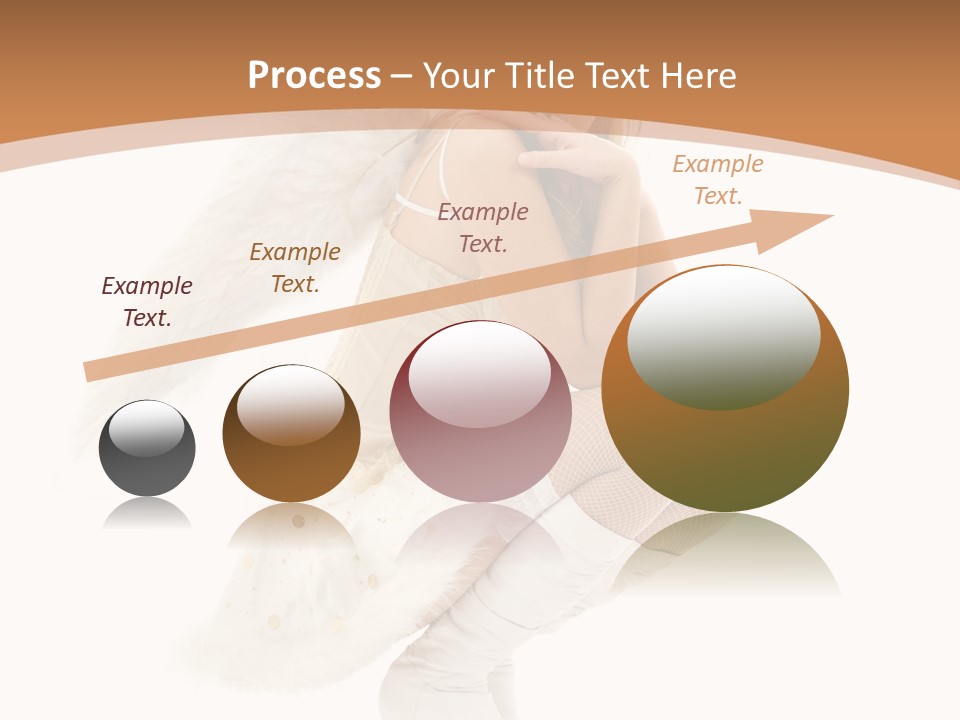 Process – Your Title Text Here

Example Text.

Example Text.

Example Text.

Example Text.